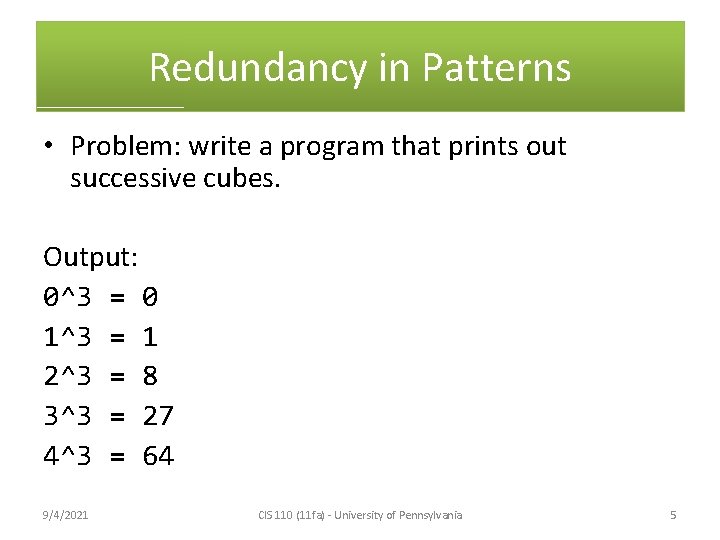 Redundancy in Patterns

• Problem: write a program that prints out successive cubes.

Output:
0^3 = 0
1^3 = 1
2^3 = 8
3^3 = 27
4^3 = 64

9/4/2021

CIS 110 (11fa) - University of Pennsylvania

5